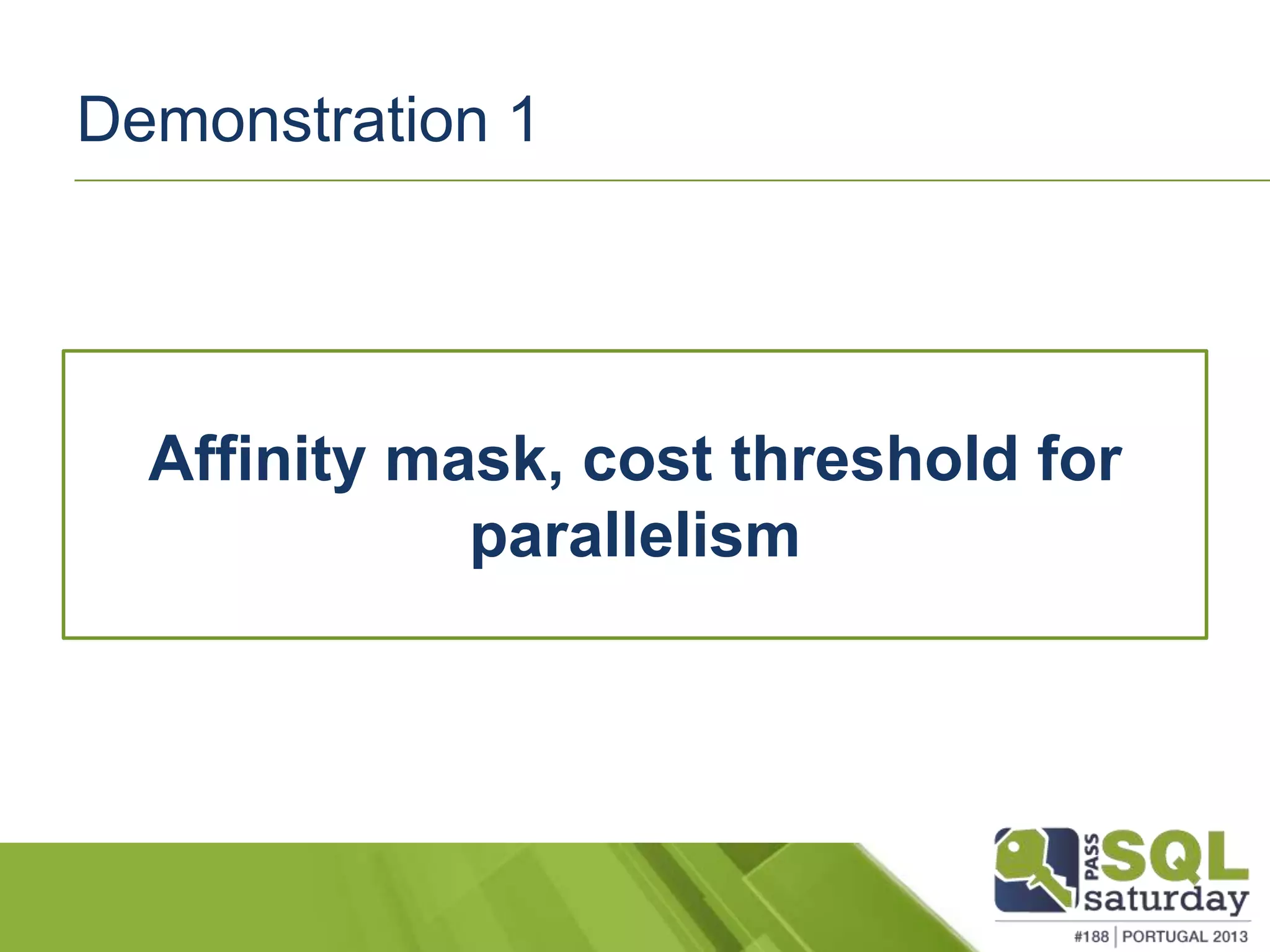 Demonstration 1

Affinity mask, cost threshold for parallelism

PASS SQL saturday

#188 | PORTUGAL 2013